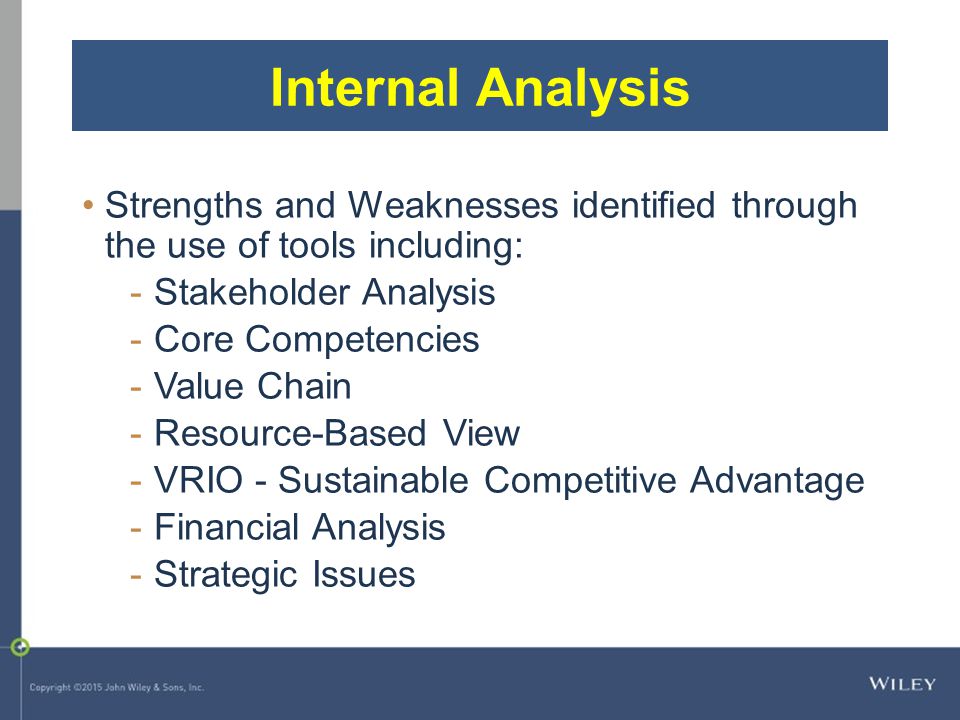 Internal Analysis

• Strengths and Weaknesses identified through the use of tools including:
- Stakeholder Analysis
- Core Competencies
- Value Chain
- Resource-Based View
- VRIO - Sustainable Competitive Advantage
- Financial Analysis
- Strategic Issues

Copyright ©2015 John Wiley & Sons, Inc.

WILEY